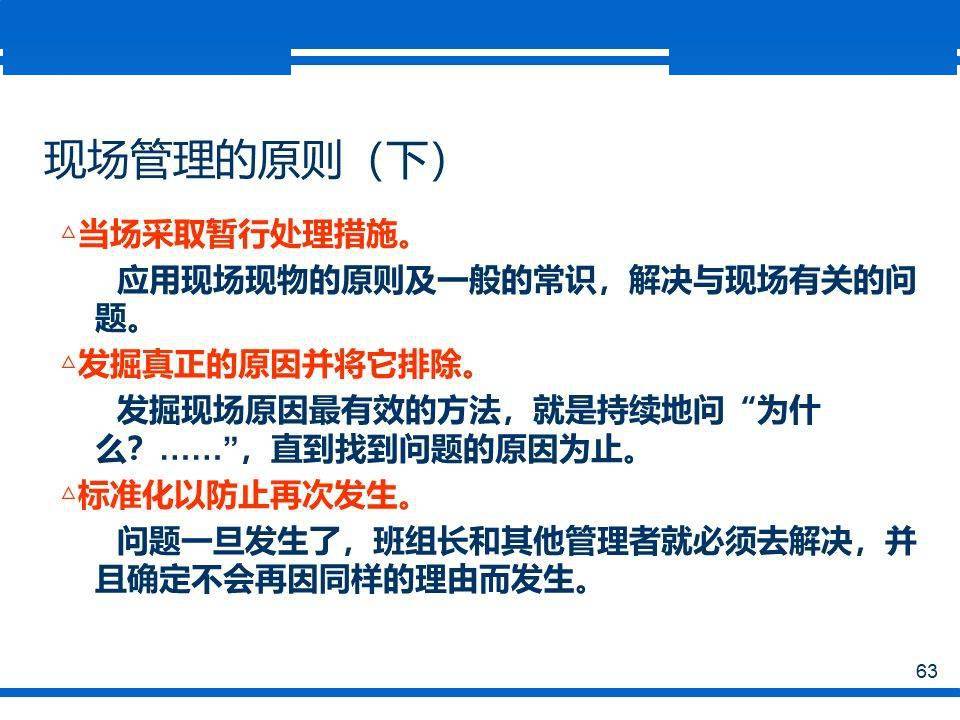 现场管理的原则（下）

△当场采取暂行处理措施。

应用现场现物的原则及一般的常识，解决与现场有关的问题。

△发掘真正的原因并将它排除。

发掘现场原因最有效的方法，就是持续地问“为什么？……”，直到找到问题的原因为止。

△标准化以防止再次发生。

问题一旦发生了，班组长和其他管理者就必须去解决，并且确定不会再因同样的理由而发生。

63